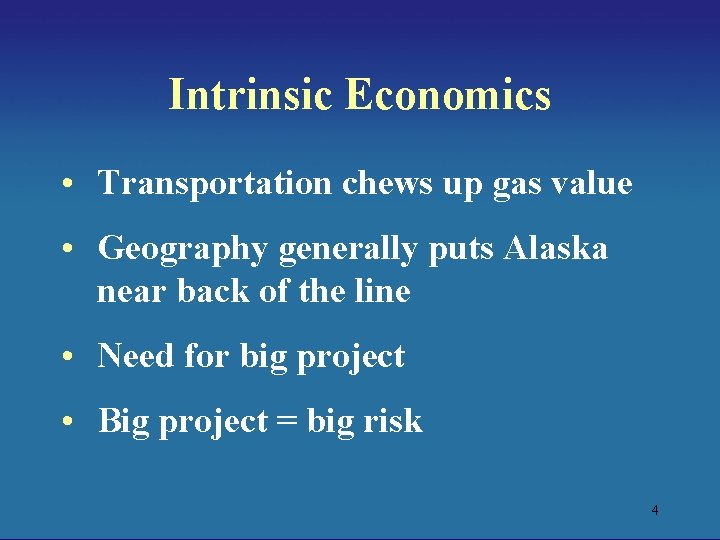 Intrinsic Economics

• Transportation chews up gas value

• Geography generally puts Alaska near back of the line

• Need for big project

• Big project = big risk

4